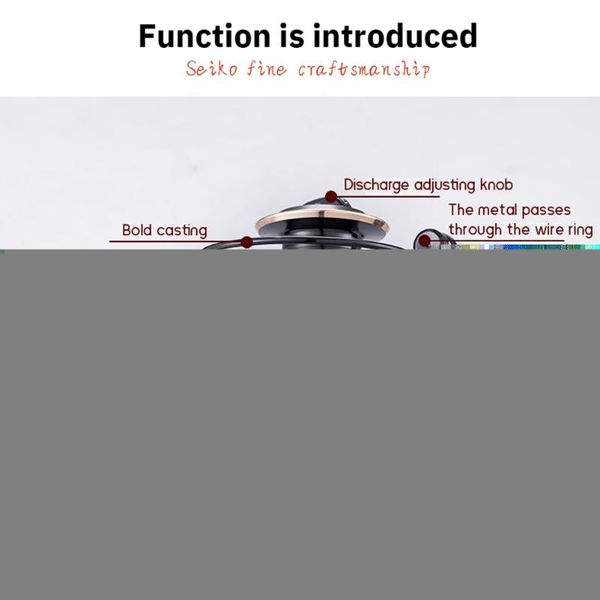 Function is introduced

Seiko fine craftsmanship

Discharge adjusting knob

The metal passes through the wire ring

Bold casting